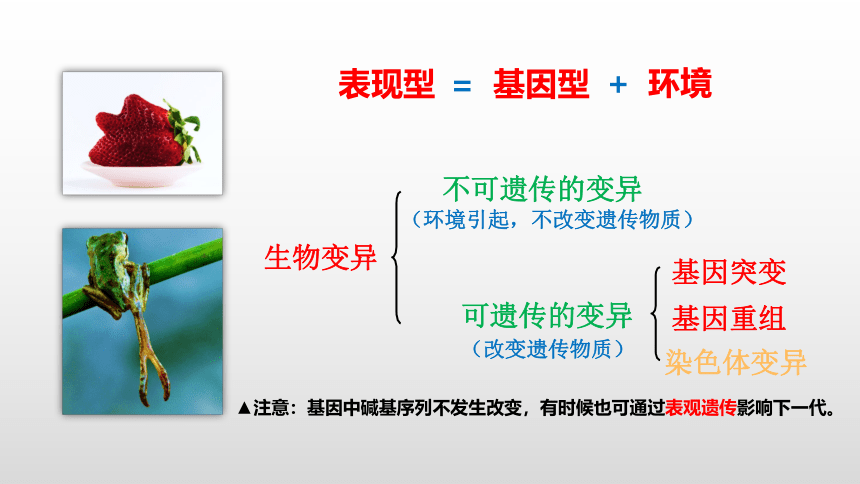 表现型 = 基因型 + 环境

生物变异

不可遗传的变异
（环境引起，不改变遗传物质）

可遗传的变异
（改变遗传物质）

基因突变
基因重组
染色体变异

▲注意：基因中碱基序列不发生改变，有时候也可通过表观遗传影响下一代。